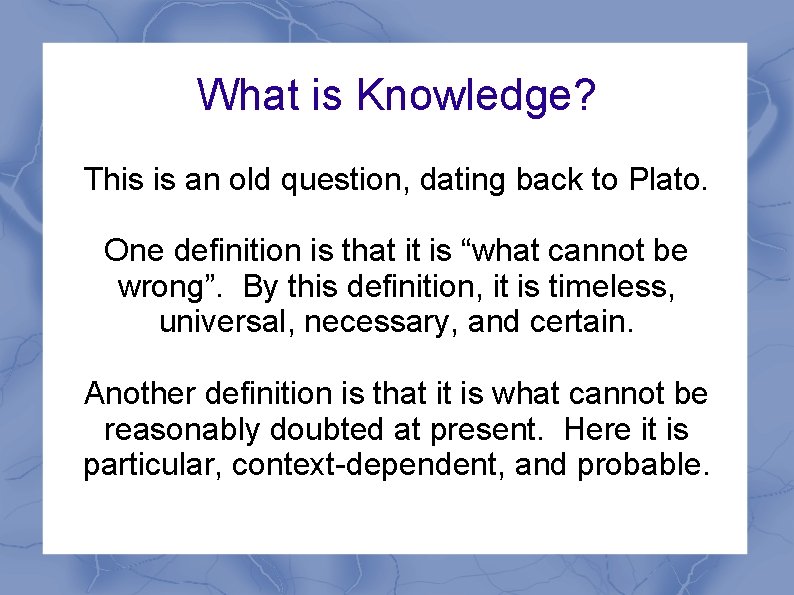 What is Knowledge?

This is an old question, dating back to Plato.

One definition is that it is “what cannot be wrong”. By this definition, it is timeless, universal, necessary, and certain.

Another definition is that it is what cannot be reasonably doubted at present. Here it is particular, context-dependent, and probable.